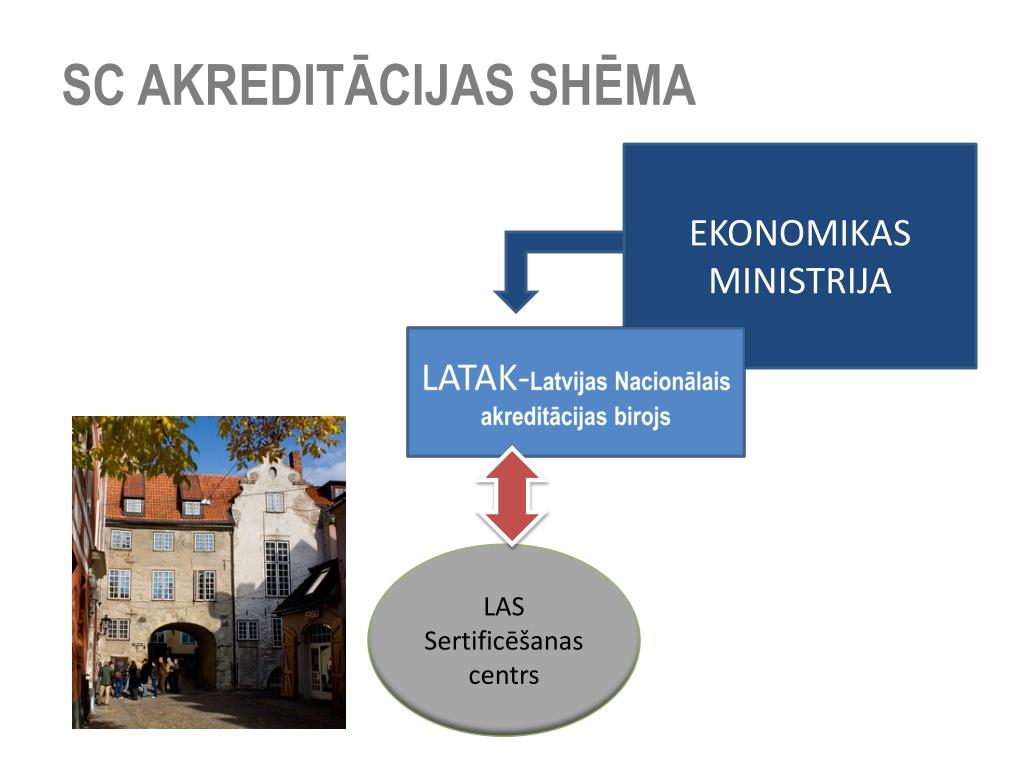 SC AKREDITĀCIJAS SHĒMA

EKONOMIKAS MINISTRIJA

LATAK-Latvijas Nacionālais akreditācijas birojs

LAS Sertificēšanas centrs